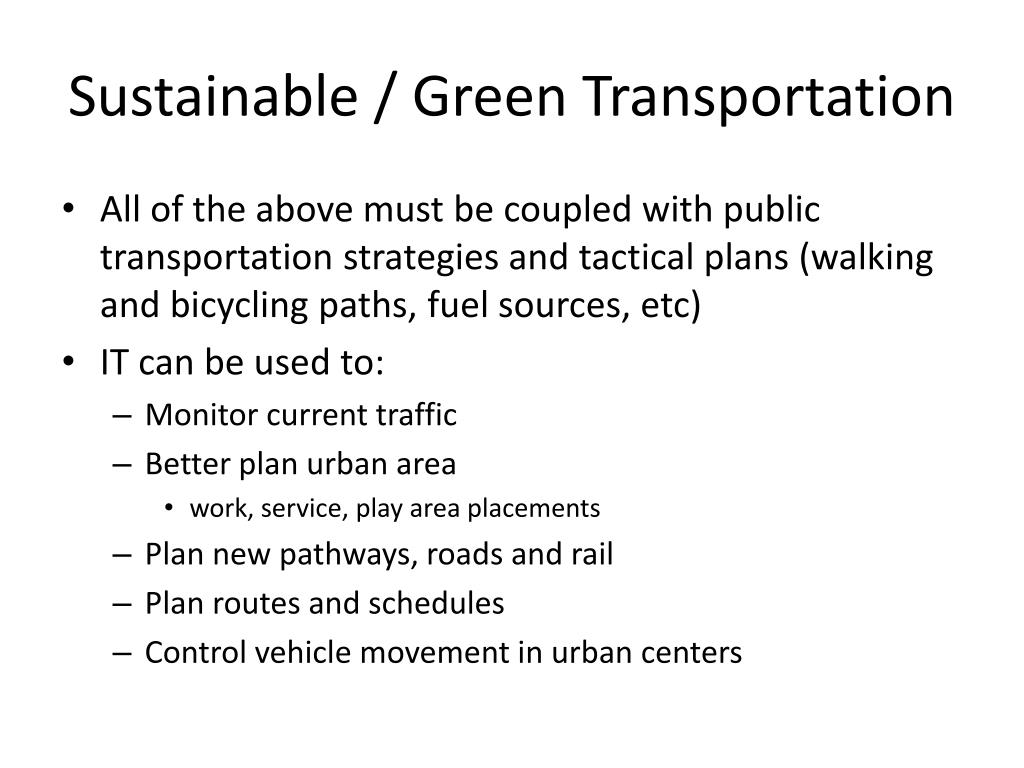 Sustainable / Green Transportation

• All of the above must be coupled with public transportation strategies and tactical plans (walking and bicycling paths, fuel sources, etc)
• IT can be used to:
– Monitor current traffic
– Better plan urban area
• work, service, play area placements
– Plan new pathways, roads and rail
– Plan routes and schedules
– Control vehicle movement in urban centers